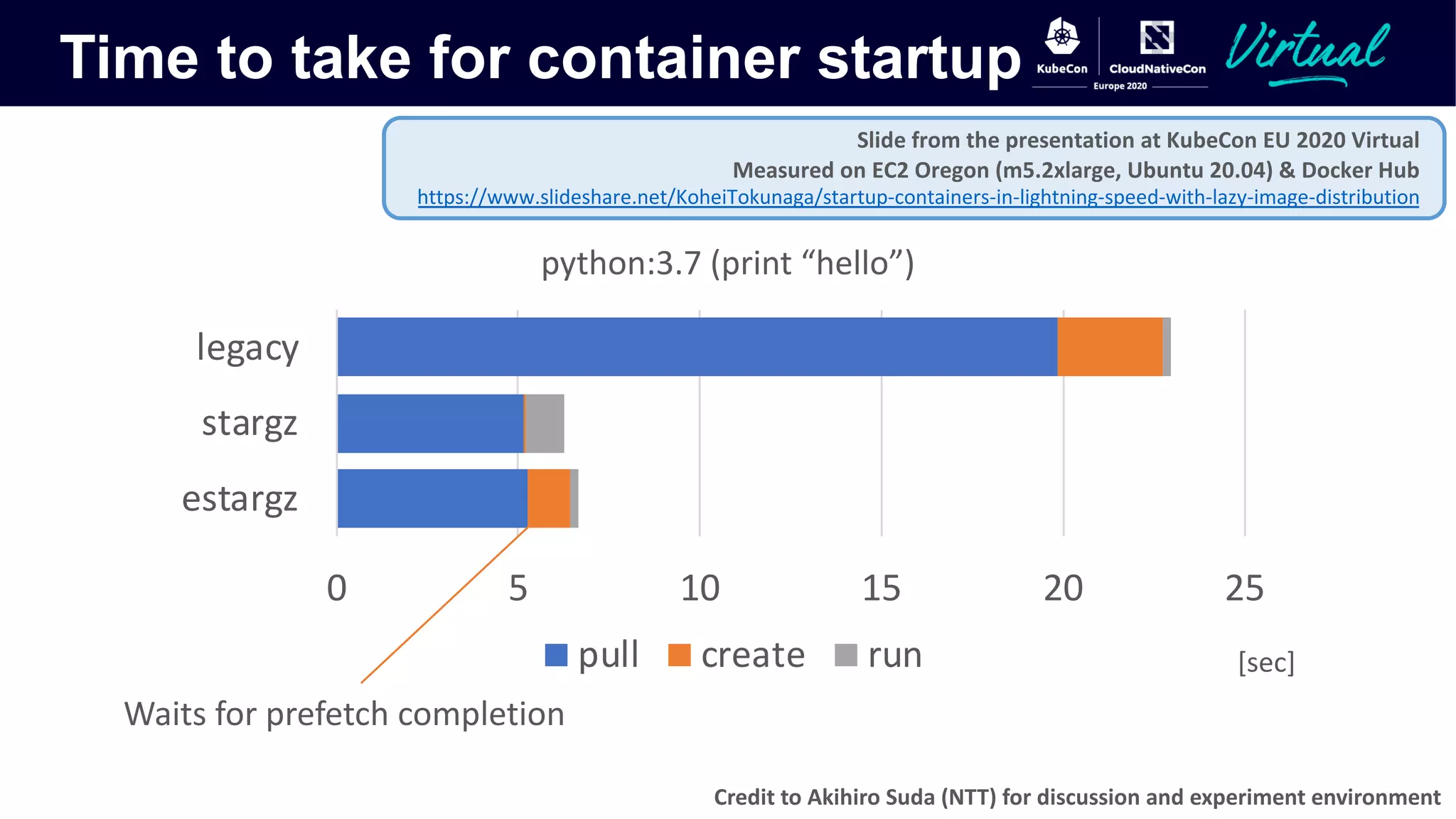 Time to take for container startup

KubeCon CloudNativeCon Europe 2020 Virtual

Slide from the presentation at KubeCon EU 2020 Virtual
Measured on EC2 Oregon (m5.2xlarge, Ubuntu 20.04) & Docker Hub
https://www.slideshare.net/KoheiTokunaga/startup-containers-in-lightning-speed-with-lazy-image-distribution

python:3.7 (print “hello”)

legacy
stargz
estargz

0 5 10 15 20 25

pull create run

[sec]

Waits for prefetch completion

Credit to Akihiro Suda (NTT) for discussion and experiment environment